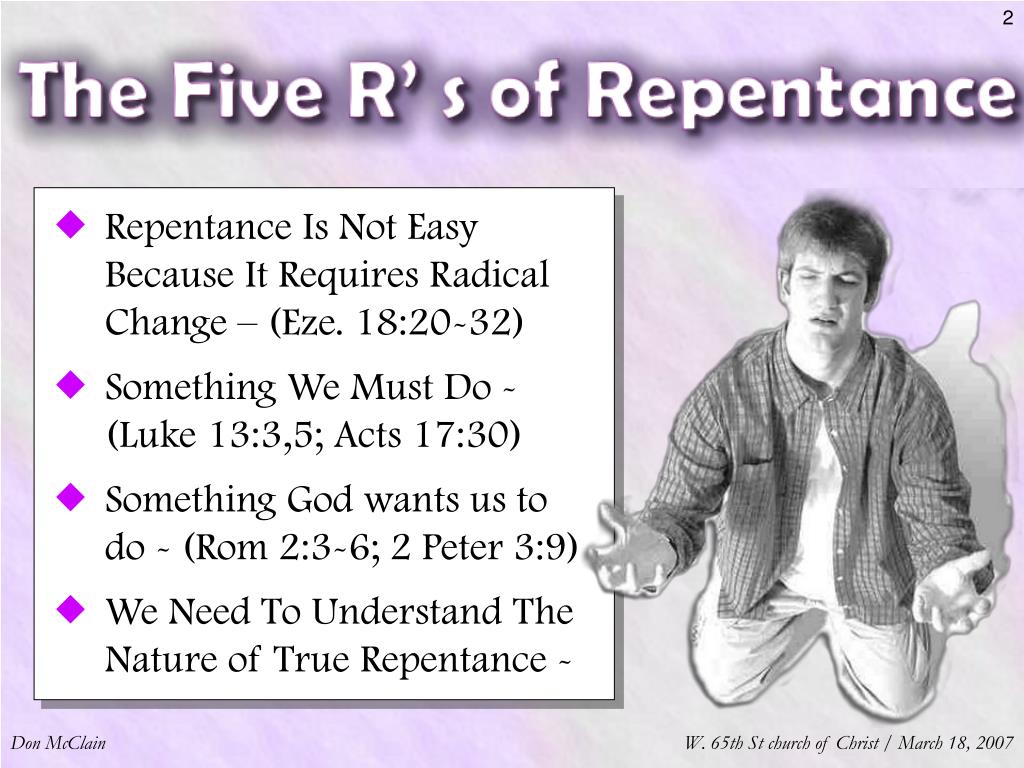 2

The Five R' s of Repentance

◆ Repentance Is Not Easy Because It Requires Radical Change – (Eze. 18:20-32)

◆ Something We Must Do - (Luke 13:3,5; Acts 17:30)

◆ Something God wants us to do - (Rom 2:3-6; 2 Peter 3:9)

◆ We Need To Understand The Nature of True Repentance -

Don McClain

W. 65th St church of Christ / March 18, 2007